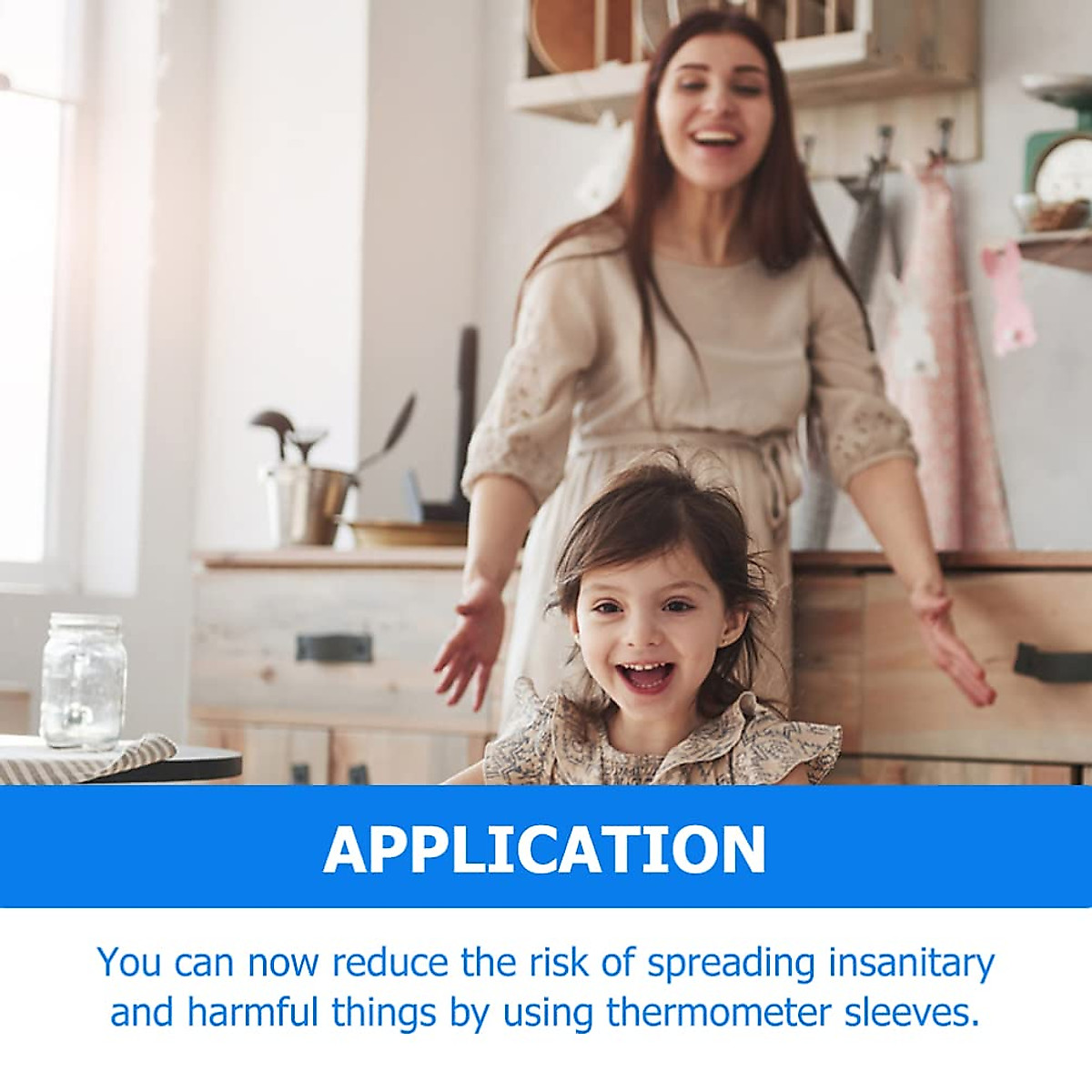 APPLICATION

You can now reduce the risk of spreading insanitary and harmful things by using thermometer sleeves.